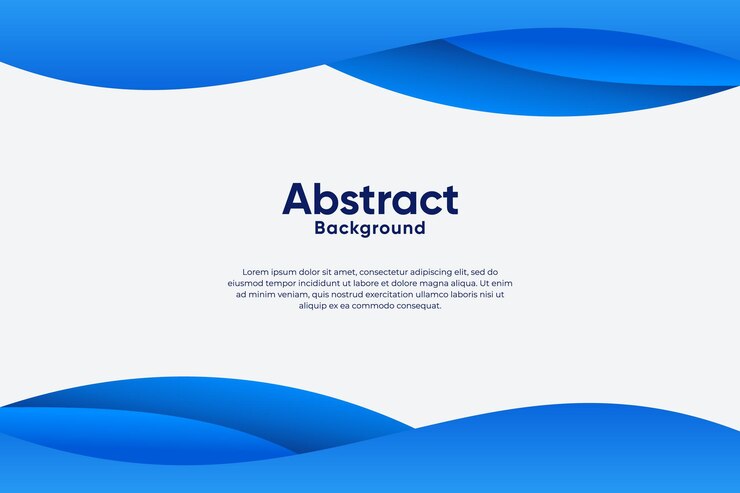 Abstract
Background

Lorem ipsum dolor sit amet, consectetur adipiscing elit, sed do eiusmod tempor incididunt ut labore et dolore magna aliqua. Ut enim ad minim veniam, quis nostrud exercitation ullamco laboris nisi ut aliquip ex ea commodo consequat.